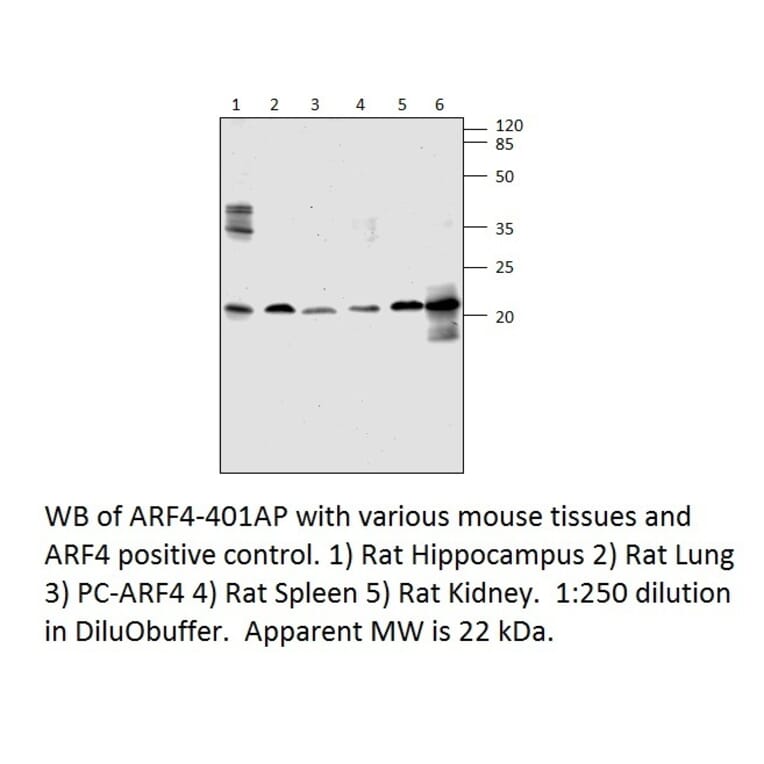 1 2 3 4 5 6

120
85
50
35
25
20

WB of ARF4-401AP with various mouse tissues and ARF4 positive control. 1) Rat Hippocampus 2) Rat Lung 3) PC-ARF4 4) Rat Spleen 5) Rat Kidney. 1:250 dilution in DiluObuffer. Apparent MW is 22 kDa.